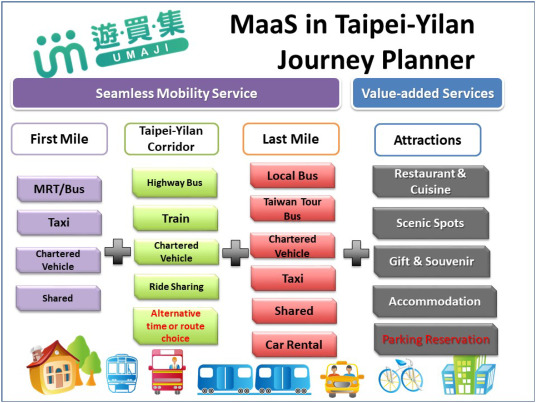 遊·買·集
UMAJI

MaaS in Taipei-Yilan Journey Planner

Seamless Mobility Service

Value-added Services

First Mile

MRT/Bus

Taxi

Chartered Vehicle

Shared

Taipei-Yilan Corridor

Highway Bus

Train

Chartered Vehicle

Ride Sharing

Alternative time or route choice

Last Mile

Local Bus

Taiwan Tour Bus

Chartered Vehicle

Taxi

Shared

Car Rental

Attractions

Restaurant & Cuisine

Scenic Spots

Gift & Souvenir

Accommodation

Parking Reservation